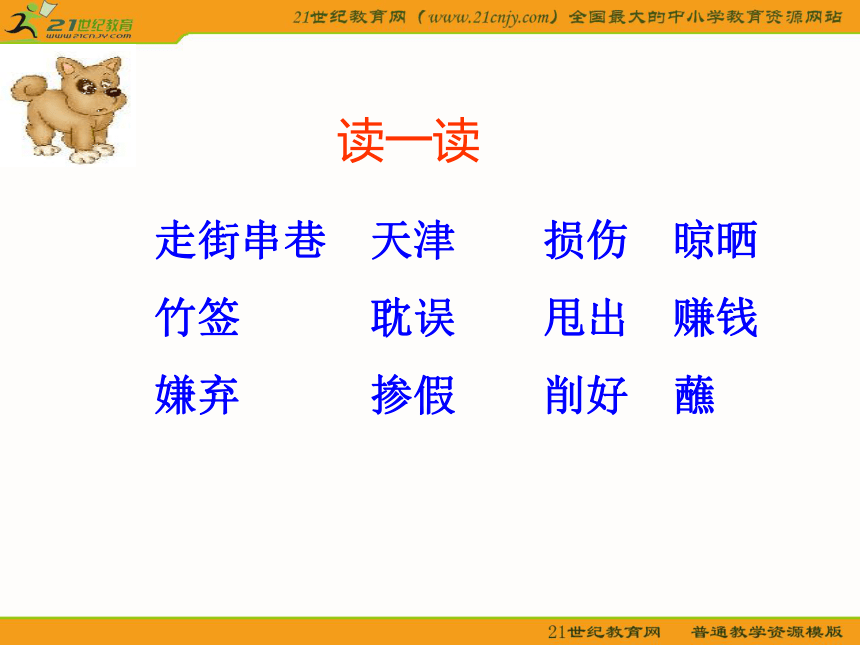 21世纪教育
www.21cnjy.com

21世纪教育网（www.21cnjy.com）全国最大的中小学教育资源网站

读一读

走街串巷　天津　损伤　晾晒

竹签　耽误　甩出　赚钱

嫌弃　掺假　削好　蘸

21世纪教育网　普通教学资源模版